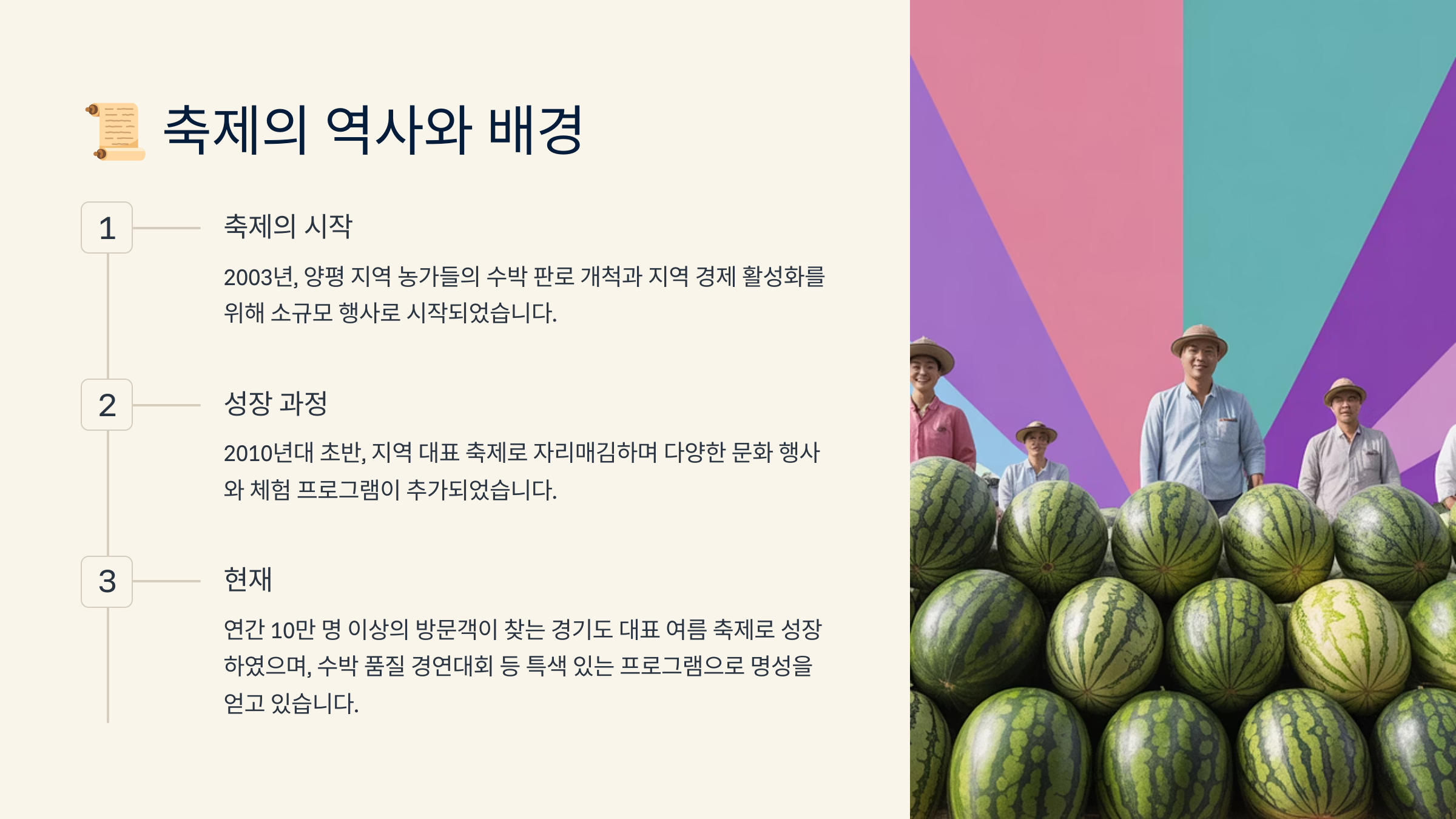 📜 축제의 역사와 배경

1

축제의 시작

2003년, 양평 지역 농가들의 수박 판로 개척과 지역 경제 활성화를 위해 소규모 행사로 시작되었습니다.

2

성장 과정

2010년대 초반, 지역 대표 축제로 자리매김하며 다양한 문화 행사와 체험 프로그램이 추가되었습니다.

3

현재

연간 10만 명 이상의 방문객이 찾는 경기도 대표 여름 축제로 성장하였으며, 수박 품질 경연대회 등 특색 있는 프로그램으로 명성을 얻고 있습니다.